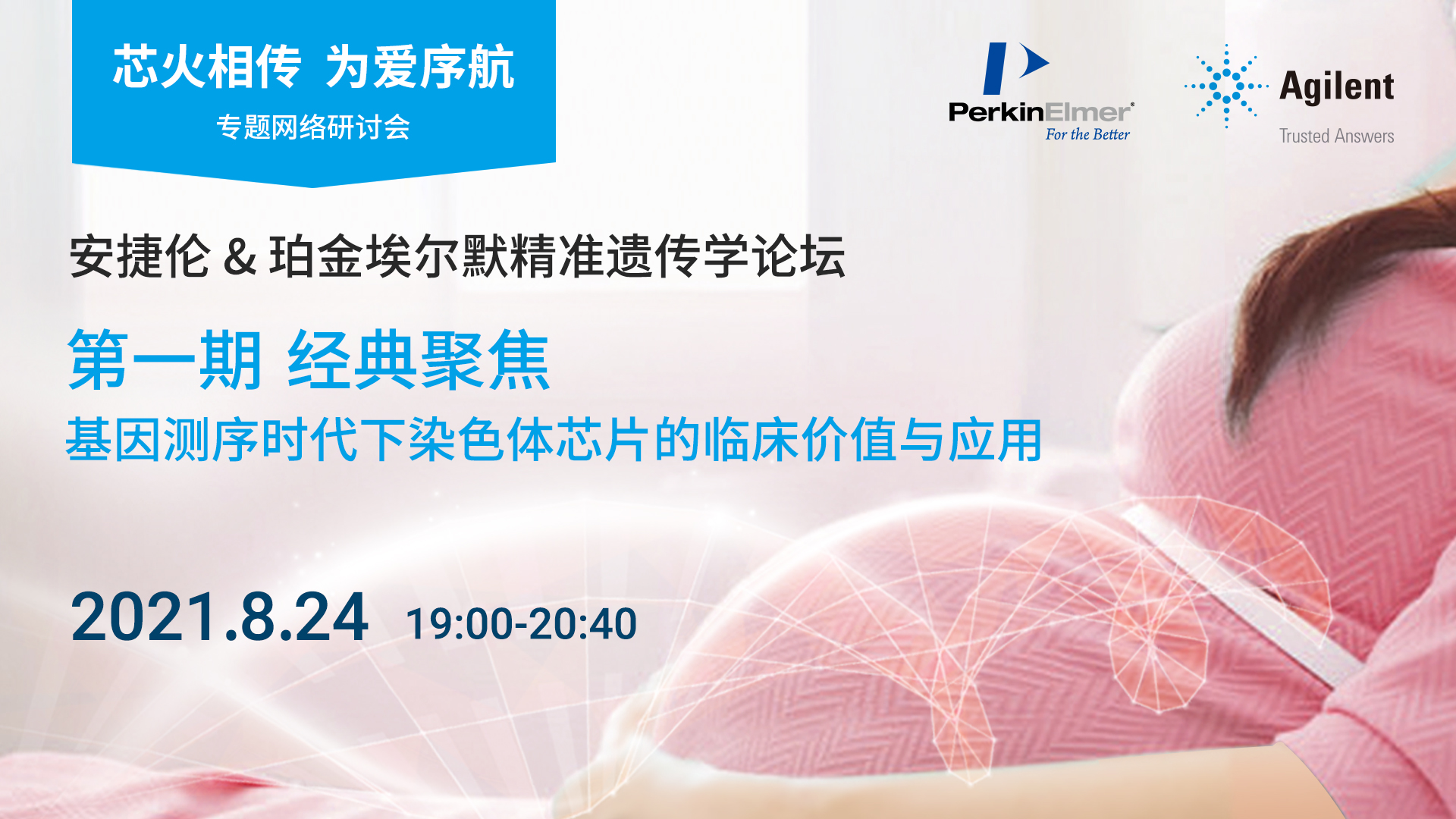 芯火相传 为爱序航
专题网络研讨会

PerkinElmer®
For the Better

Agilent
Trusted Answers

安捷伦 & 珀金埃尔默精准遗传学论坛

第一期 经典聚焦
基因测序时代下染色体芯片的临床价值与应用

2021.8.24 19:00-20:40